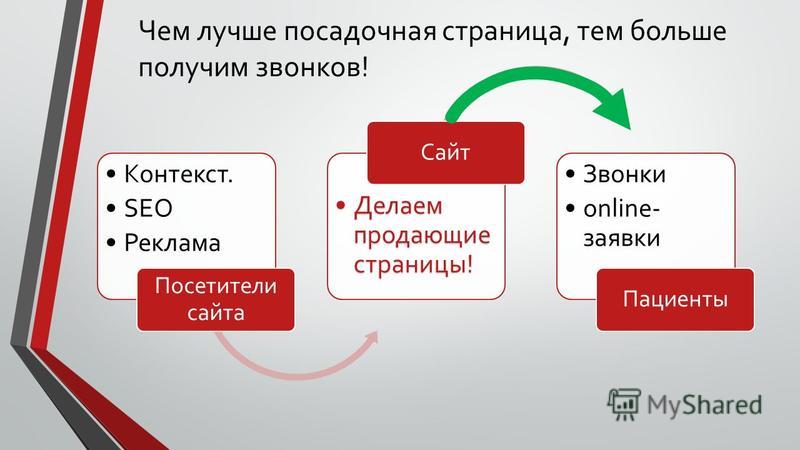 Чем лучше посадочная страница, тем больше получим звонков!

• Контекст.
• SEO
• Реклама

Посетители сайта

Сайт

• Делаем продающие страницы!

• Звонки
• online-заявки

Пациенты

MyShared